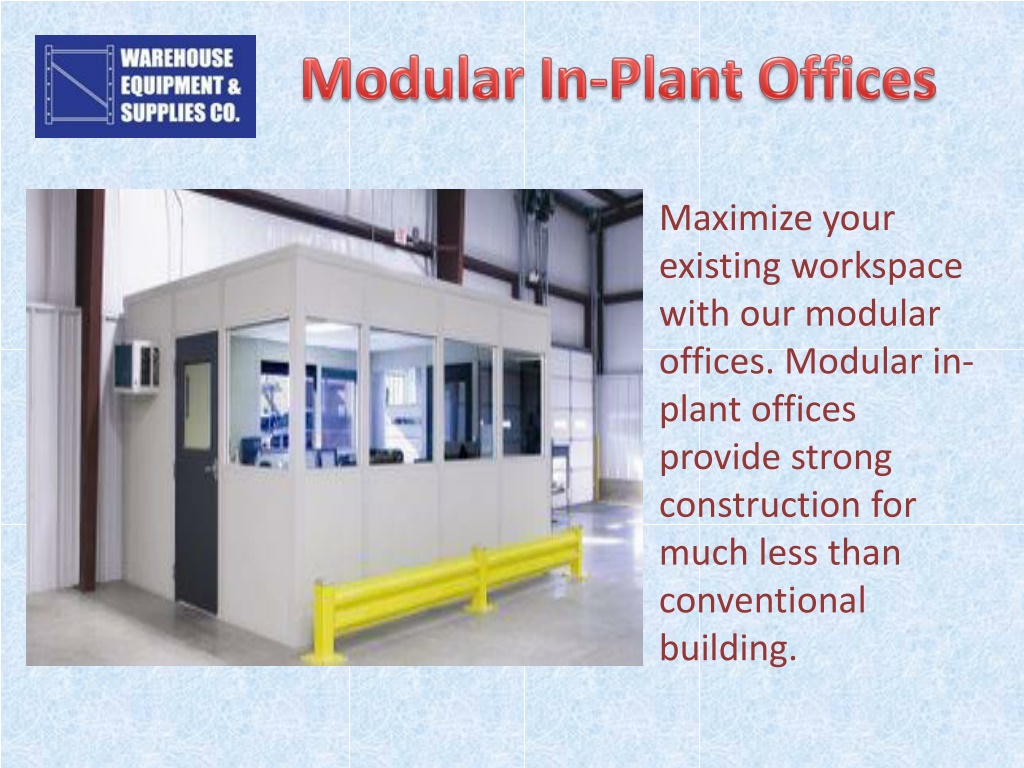 WAREHOUSE EQUIPMENT & SUPPLIES CO.

Modular In-Plant Offices

Maximize your existing workspace with our modular offices. Modular in-plant offices provide strong construction for much less than conventional building.